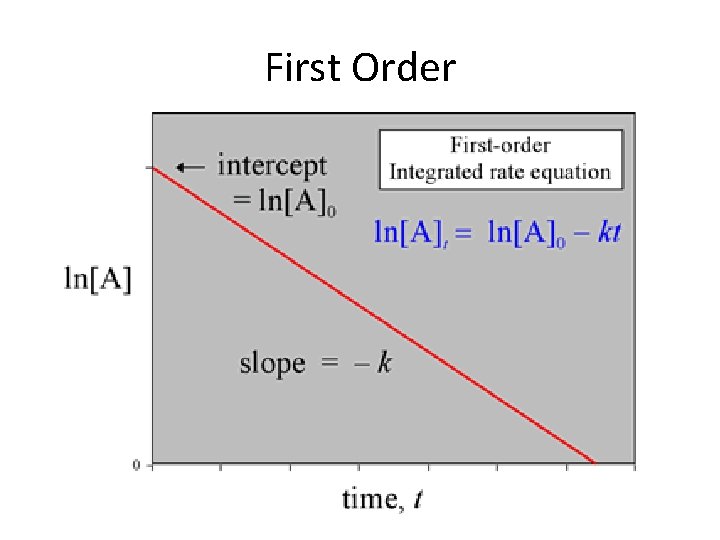 First Order

First-order
Integrated rate equation

← intercept $= \ln[A]_0$

$\ln[A]_t = \ln[A]_0 - kt$

$\ln[A]$

slope $= -k$

0

time, $t$